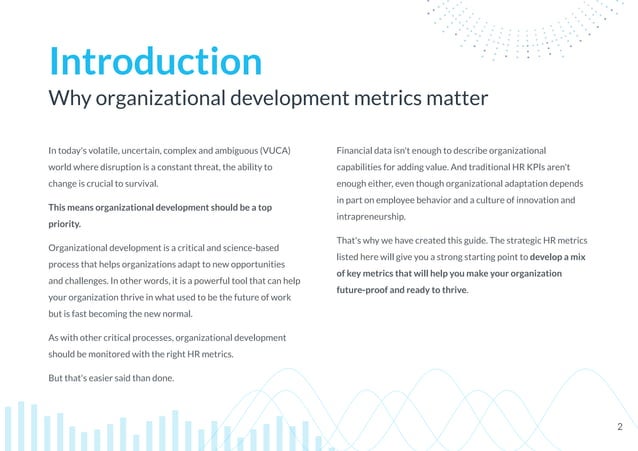 Introduction

Why organizational development metrics matter

In today's volatile, uncertain, complex and ambiguous (VUCA) world where disruption is a constant threat, the ability to change is crucial to survival.

This means organizational development should be a top priority.

Organizational development is a critical and science-based process that helps organizations adapt to new opportunities and challenges. In other words, it is a powerful tool that can help your organization thrive in what used to be the future of work but is fast becoming the new normal.

As with other critical processes, organizational development should be monitored with the right HR metrics.

But that's easier said than done.

Financial data isn't enough to describe organizational capabilities for adding value. And traditional HR KPIs aren't enough either, even though organizational adaptation depends in part on employee behavior and a culture of innovation and intrapreneurship.

That's why we have created this guide. The strategic HR metrics listed here will give you a strong starting point to develop a mix of key metrics that will help you make your organization future-proof and ready to thrive.

2